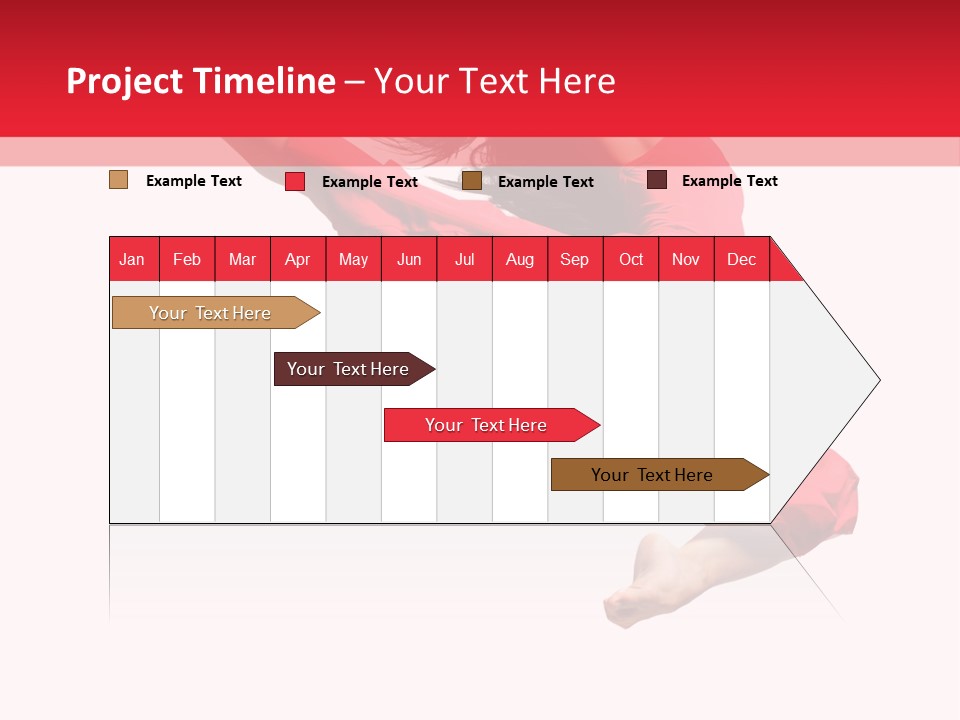 Project Timeline – Your Text Here

Example Text
Example Text
Example Text
Example Text

| Jan | Feb | Mar | Apr | May | Jun | Jul | Aug | Sep | Oct | Nov | Dec |
|---|---|---|---|---|---|---|---|---|---|---|---|

Your Text Here

Your Text Here

Your Text Here

Your Text Here